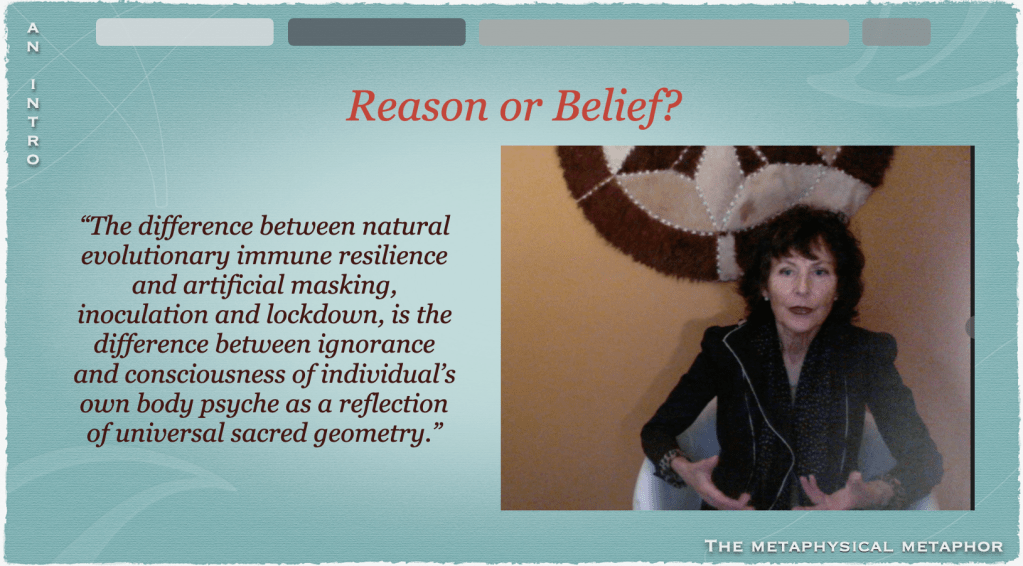 AN INTRO

Reason or Belief?

“The difference between natural evolutionary immune resilience and artificial masking, inoculation and lockdown, is the difference between ignorance and consciousness of individual’s own body psyche as a reflection of universal sacred geometry.”

THE METAPHYSICAL METAPHOR